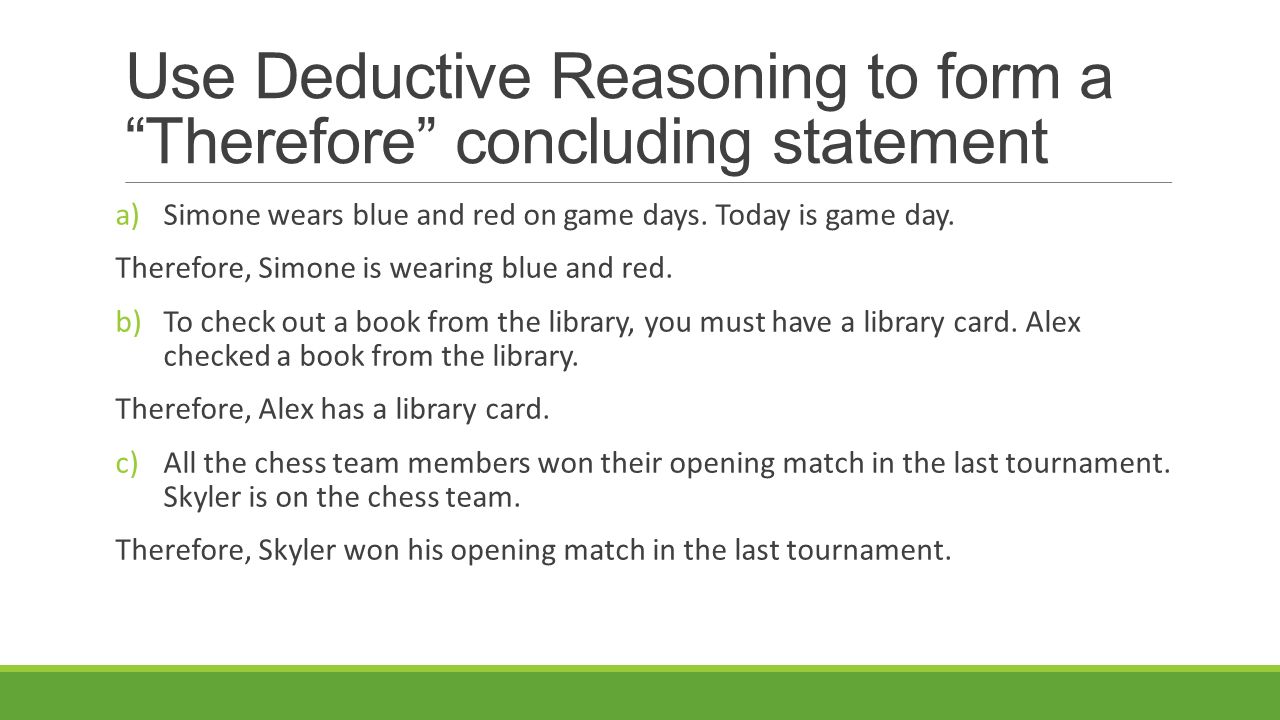 Use Deductive Reasoning to form a "Therefore" concluding statement

a) Simone wears blue and red on game days. Today is game day.

Therefore, Simone is wearing blue and red.

b) To check out a book from the library, you must have a library card. Alex checked a book from the library.

Therefore, Alex has a library card.

c) All the chess team members won their opening match in the last tournament. Skyler is on the chess team.

Therefore, Skyler won his opening match in the last tournament.